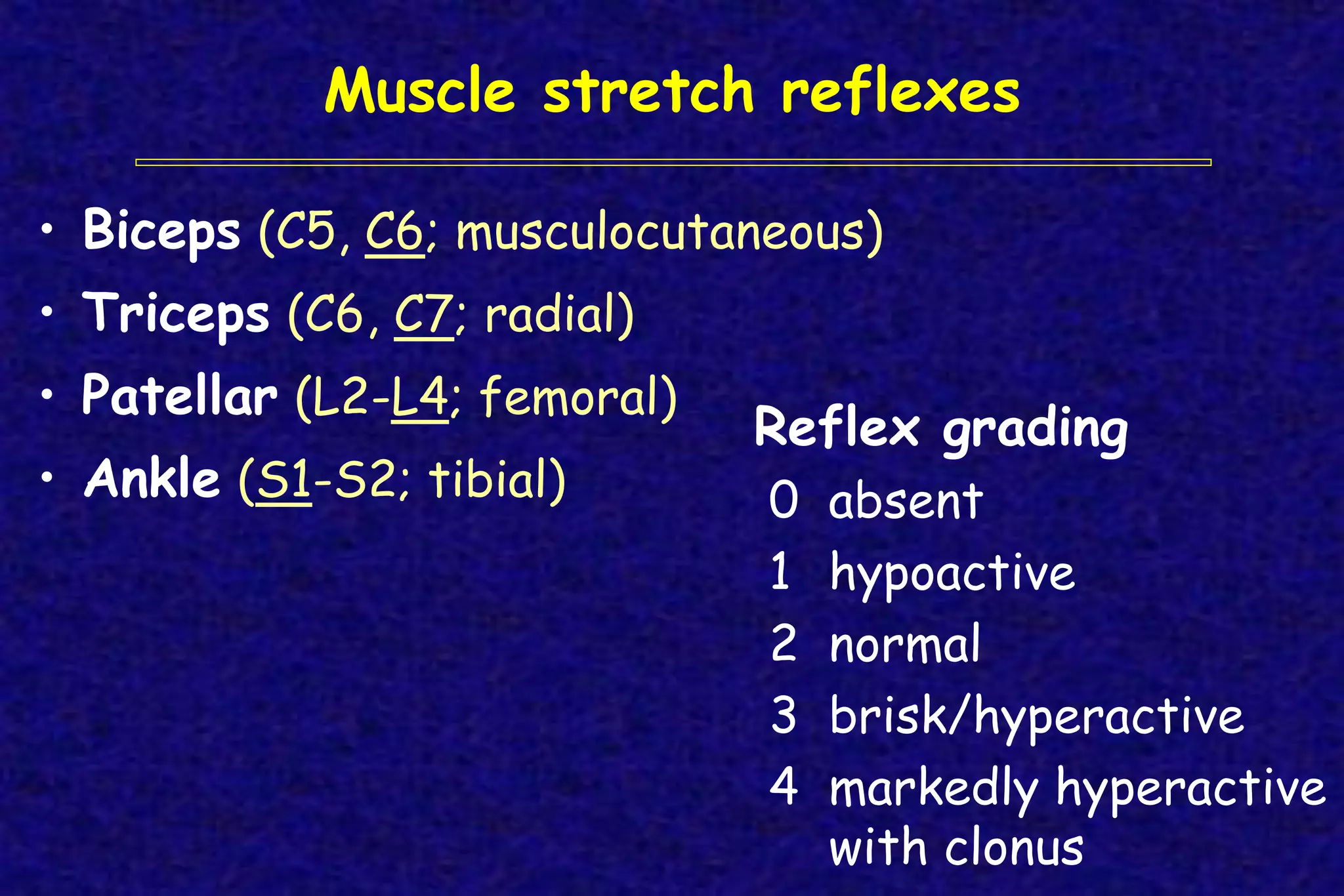 Muscle stretch reflexes

• Biceps (C5, C6; musculocutaneous)
• Triceps (C6, C7; radial)
• Patellar (L2-L4; femoral)
• Ankle (S1-S2; tibial)

Reflex grading
0 absent
1 hypoactive
2 normal
3 brisk/hyperactive
4 markedly hyperactive with clonus